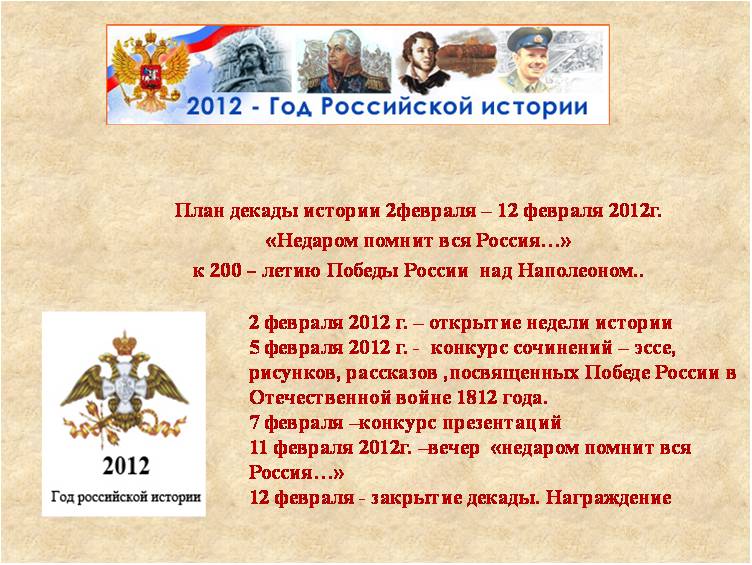 2012 - Год Российской истории

План декады истории 2февраля – 12 февраля 2012г.
«Недаром помнит вся Россия…»
к 200 – летию Победы России над Наполеоном..

2012
Год российской истории

2 февраля 2012 г. – открытие недели истории
5 февраля 2012 г. - конкурс сочинений – эссе, рисунков, рассказов ,посвященных Победе России в Отечественной войне 1812 года.
7 февраля –конкурс презентаций
11 февраля 2012г. –вечер «недаром помнит вся Россия…»
12 февраля - закрытие декады. Награждение